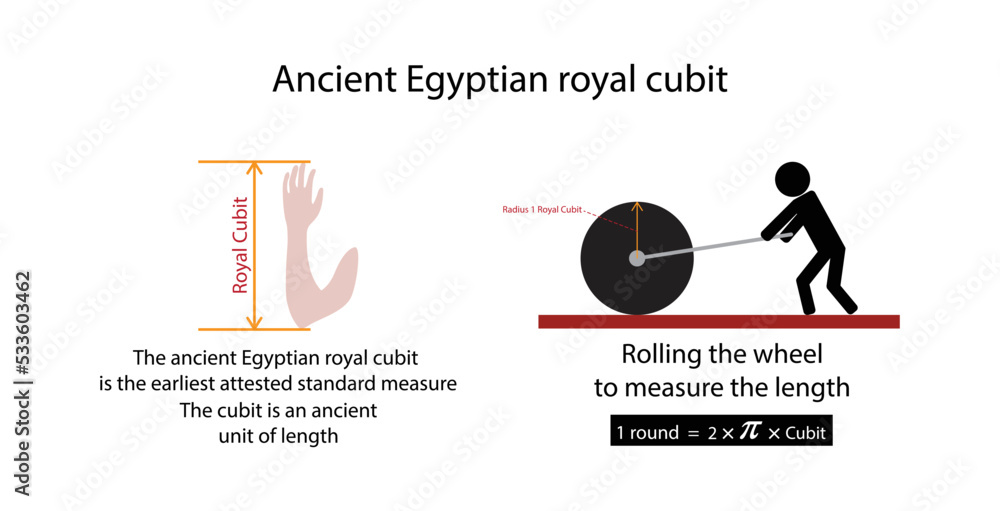 Ancient Egyptian royal cubit

Royal Cubit

The ancient Egyptian royal cubit is the earliest attested standard measure
The cubit is an ancient unit of length

Radius 1 Royal Cubit

Rolling the wheel to measure the length

1 round $= 2 \times \pi \times$ Cubit

Adobe Stock | #533603462